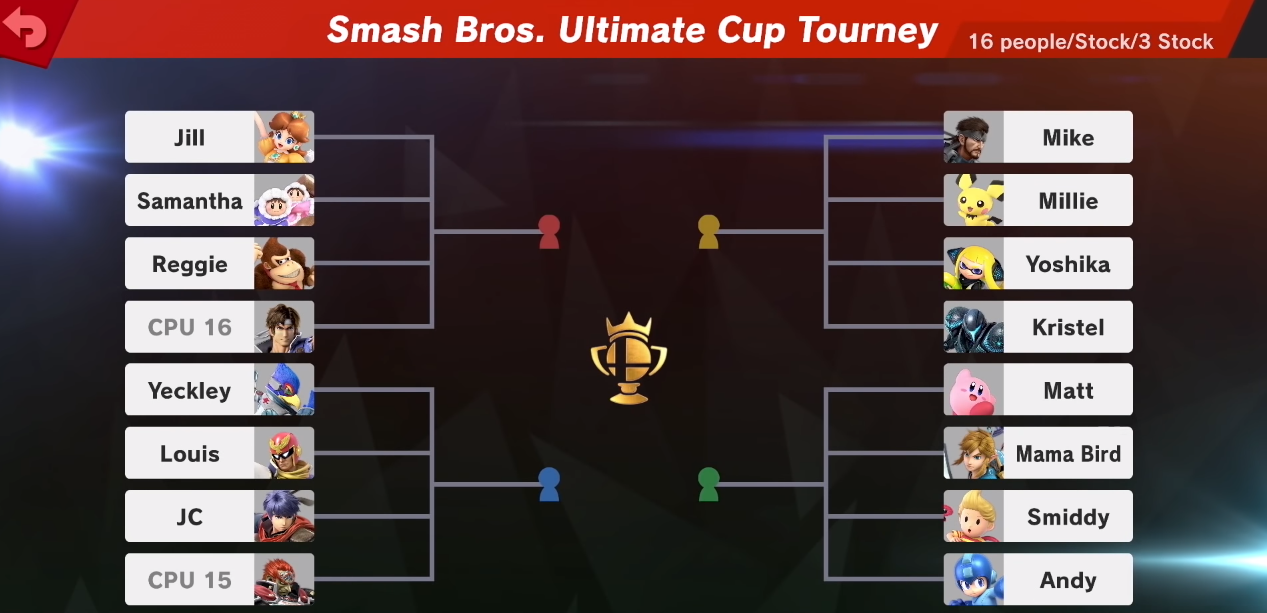 Smash Bros. Ultimate Cup Tourney
16 people/Stock/3 Stock

Jill
Samantha
Reggie
CPU 16
Yeckley
Louis
JC
CPU 15

Mike
Millie
Yoshika
Kristel
Matt
Mama Bird
Smiddy
Andy